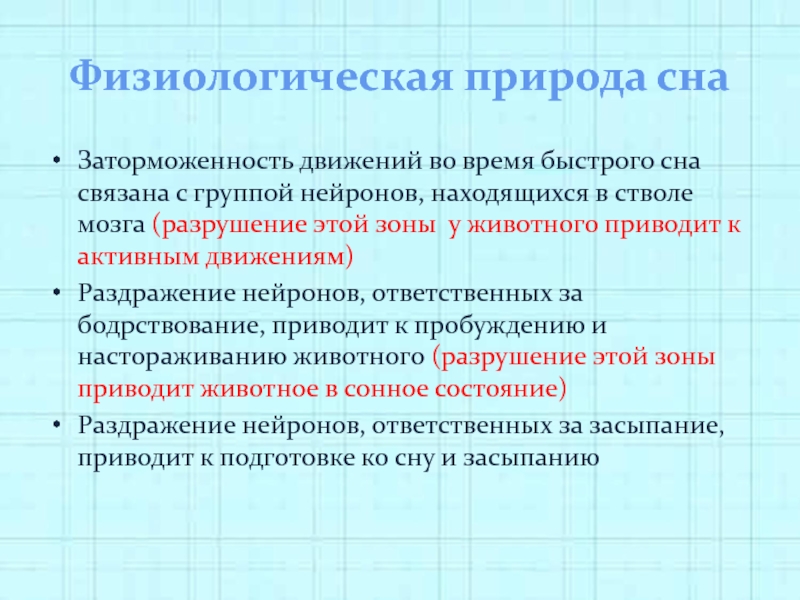 Физиологическая природа сна

• Заторможенность движений во время быстрого сна связана с группой нейронов, находящихся в стволе мозга (разрушение этой зоны  у животного приводит к активным движениям)

• Раздражение нейронов, ответственных за бодрствование, приводит к пробуждению и настораживанию животного (разрушение этой зоны приводит животное в сонное состояние)

• Раздражение нейронов, ответственных за засыпание, приводит к подготовке ко сну и засыпанию